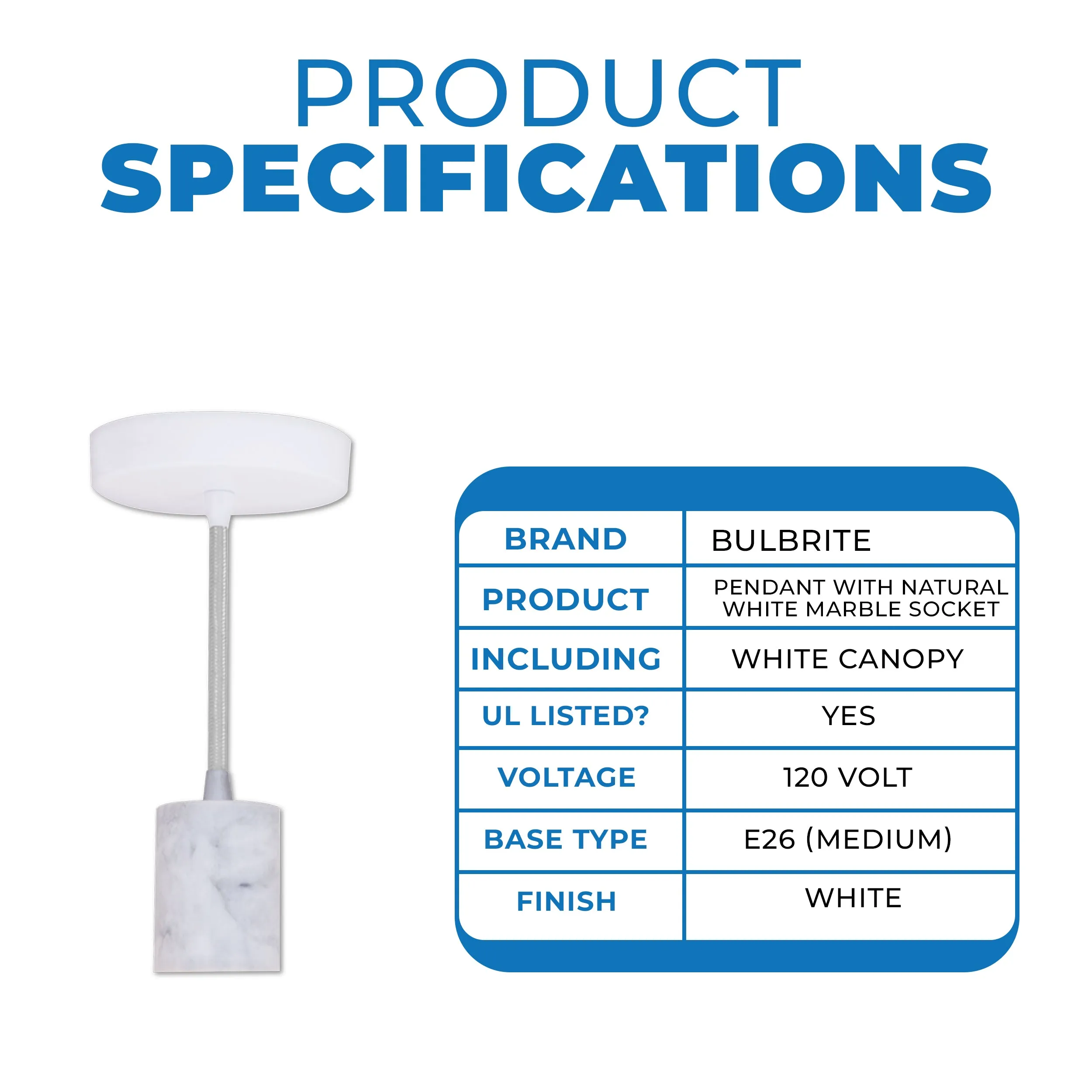 PRODUCT
SPECIFICATIONS

| BRAND | BULBRITE |
|---|---|
| PRODUCT | PENDANT WITH NATURAL WHITE MARBLE SOCKET |
| INCLUDING | WHITE CANOPY |
| UL LISTED? | YES |
| VOLTAGE | 120 VOLT |
| BASE TYPE | E26 (MEDIUM) |
| FINISH | WHITE |